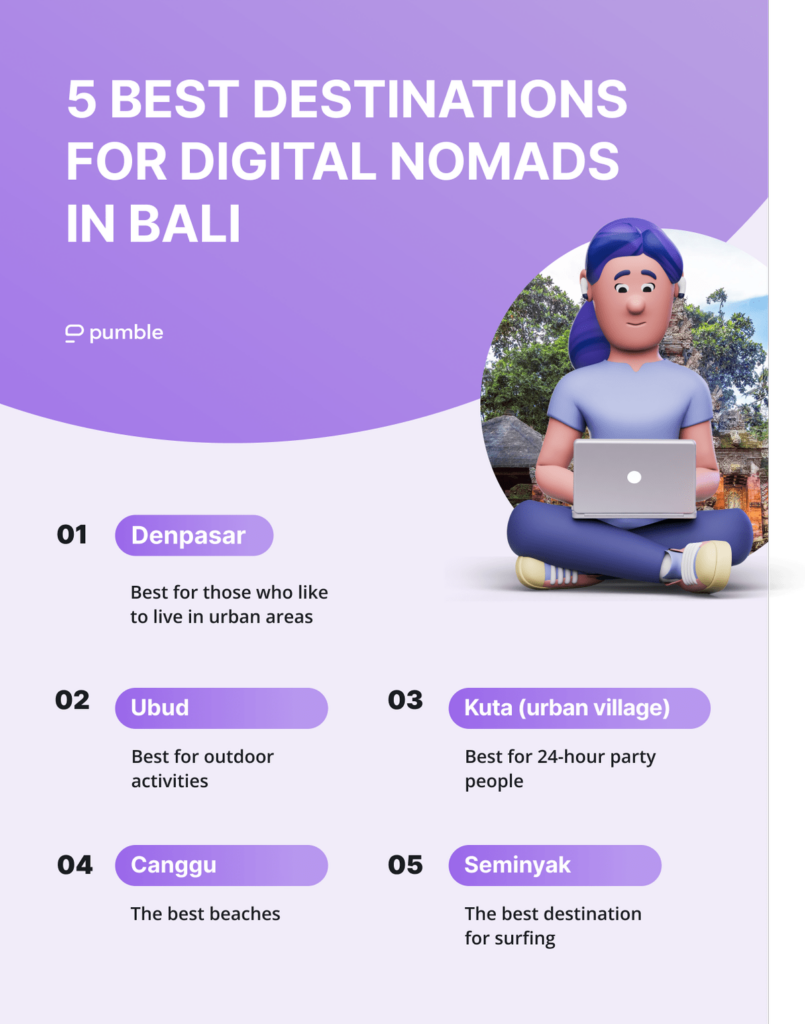 5 BEST DESTINATIONS FOR DIGITAL NOMADS IN BALI

pumble

01 Denpasar

Best for those who like to live in urban areas

02 Ubud

Best for outdoor activities

03 Kuta (urban village)

Best for 24-hour party people

04 Canggu

The best beaches

05 Seminyak

The best destination for surfing